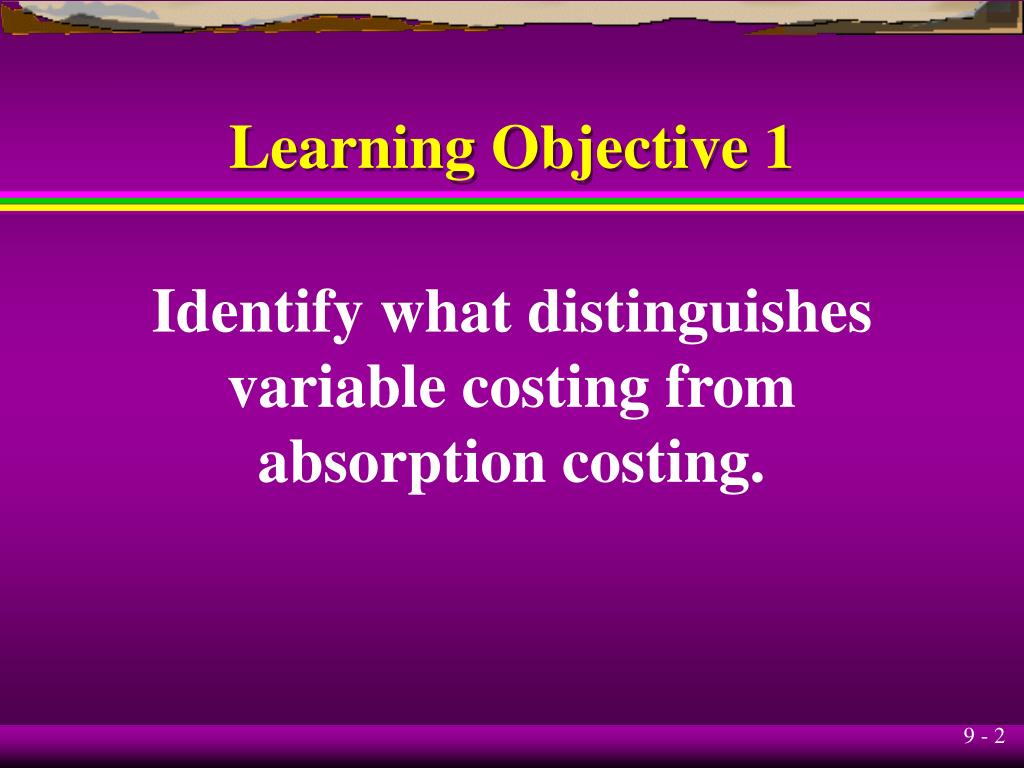 Learning Objective 1

Identify what distinguishes variable costing from absorption costing.

9 - 2